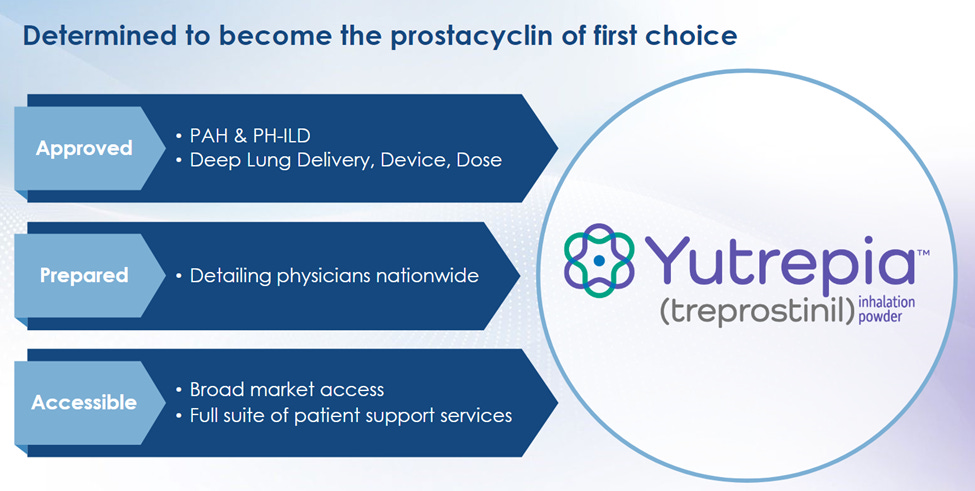 Determined to become the prostacyclin of first choice

Approved
• PAH & PH-ILD
• Deep Lung Delivery, Device, Dose

Prepared
• Detailing physicians nationwide

Accessible
• Broad market access
• Full suite of patient support services

Yutrepia™
(treprostinil) inhalation powder